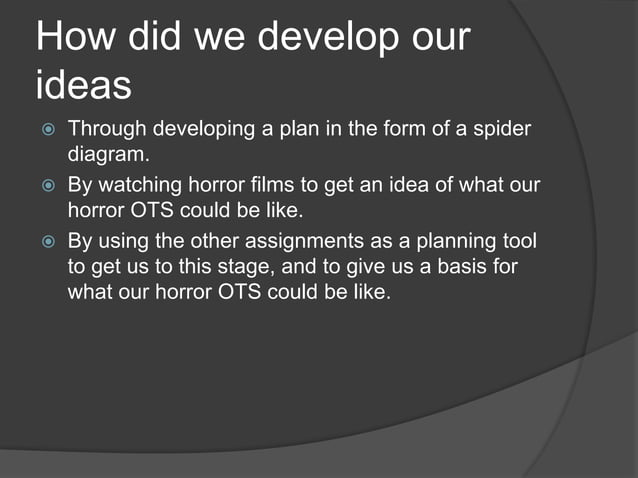 How did we develop our ideas

Through developing a plan in the form of a spider diagram.

By watching horror films to get an idea of what our horror OTS could be like.

By using the other assignments as a planning tool to get us to this stage, and to give us a basis for what our horror OTS could be like.